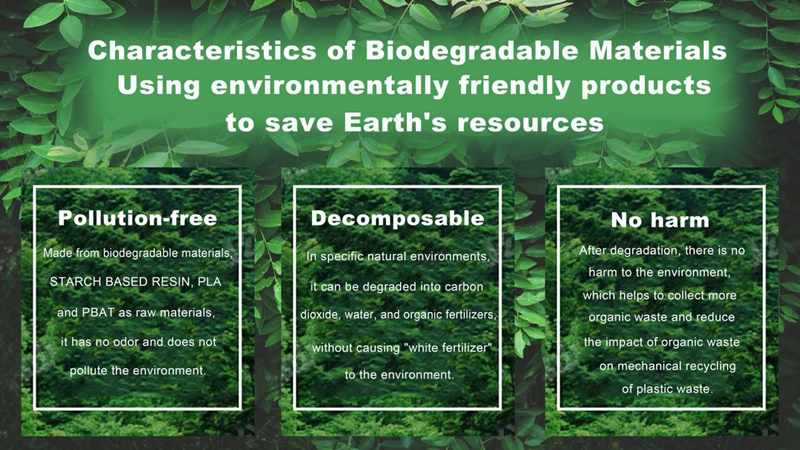 Characteristics of Biodegradable Materials
Using environmentally friendly products to save Earth's resources

Pollution-free

Made from biodegradable materials, STARCH BASED RESIN, PLA and PBAT as raw materials, it has no odor and does not pollute the environment.

Decomposable

In specific natural environments, it can be degraded into carbon dioxide, water, and organic fertilizers, without causing "white fertilizer" to the environment.

No harm

After degradation, there is no harm to the environment, which helps to collect more organic waste and reduce the impact of organic waste on mechanical recycling of plastic waste.